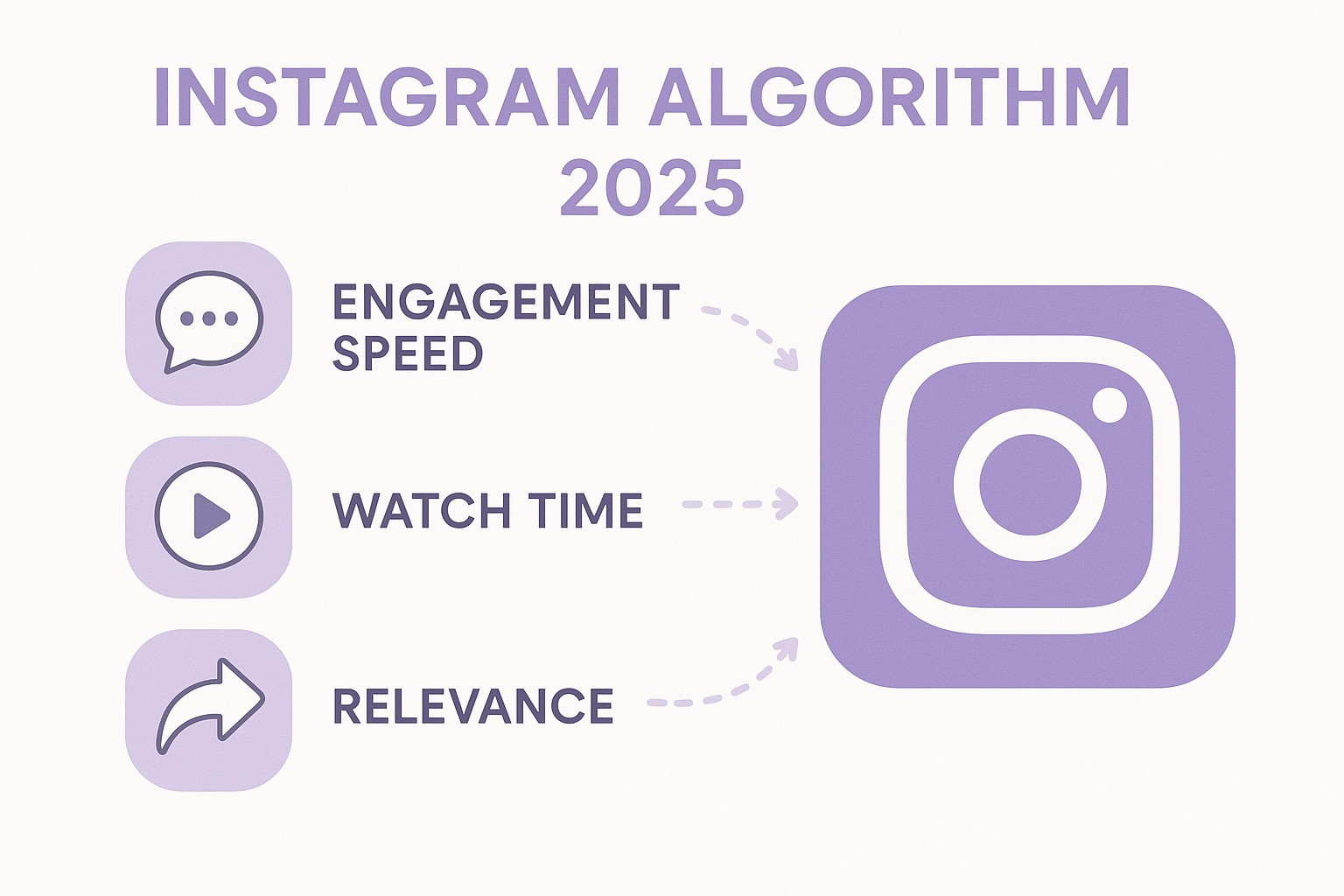 INSTAGRAM ALGORITHM 2025

ENGAGEMENT SPEED

WATCH TIME

RELEVANCE